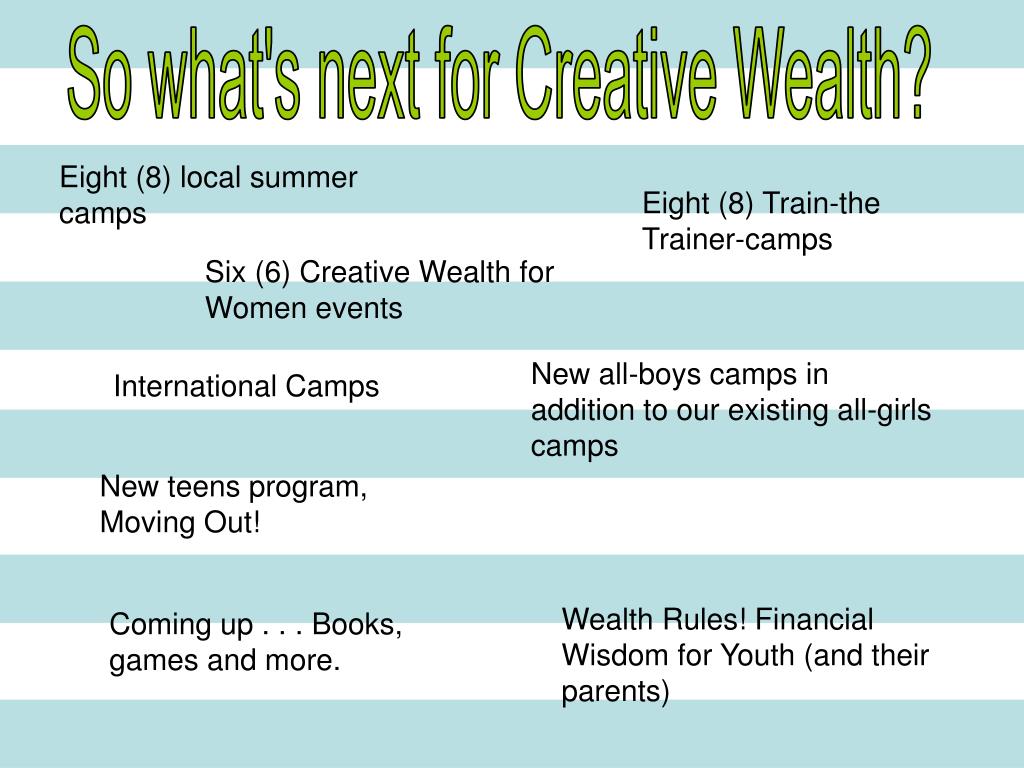 So what's next for Creative Wealth?

Eight (8) local summer camps

Eight (8) Train-the Trainer-camps

Six (6) Creative Wealth for Women events

International Camps

New all-boys camps in addition to our existing all-girls camps

New teens program, Moving Out!

Coming up . . . Books, games and more.

Wealth Rules! Financial Wisdom for Youth (and their parents)